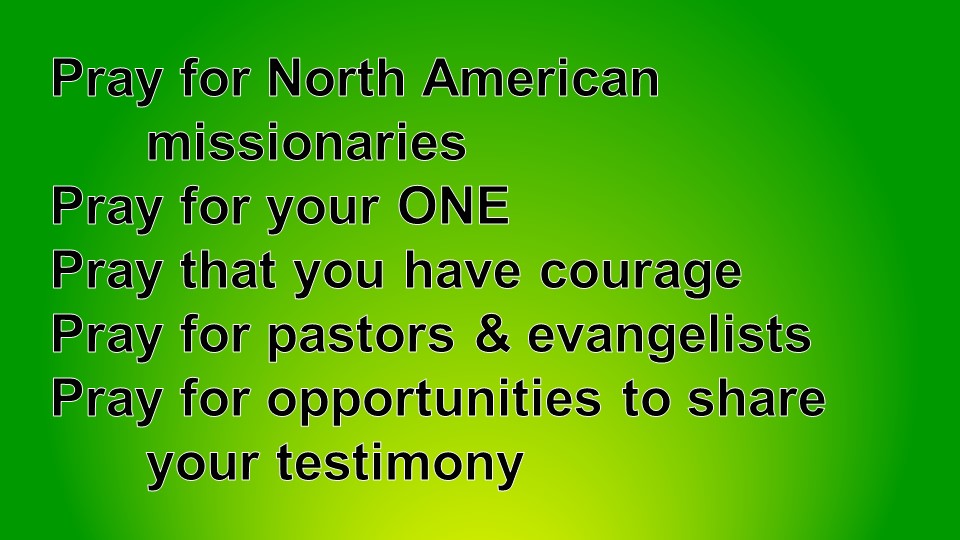 Pray for North American missionaries
Pray for your ONE
Pray that you have courage
Pray for pastors & evangelists
Pray for opportunities to share your testimony